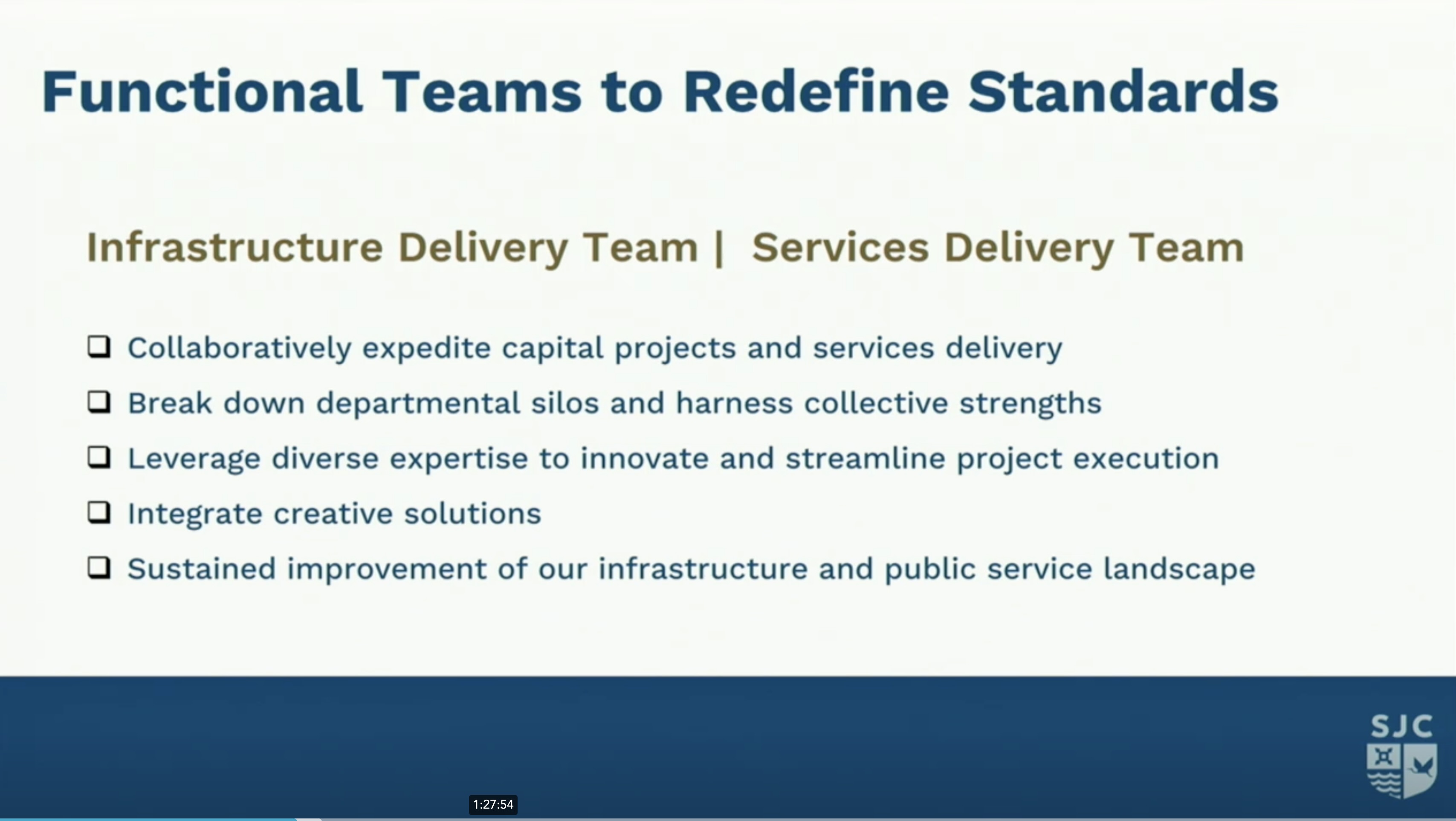 Functional Teams to Redefine Standards

Infrastructure Delivery Team | Services Delivery Team

❑ Collaboratively expedite capital projects and services delivery
❑ Break down departmental silos and harness collective strengths
❑ Leverage diverse expertise to innovate and streamline project execution
❑ Integrate creative solutions
❑ Sustained improvement of our infrastructure and public service landscape

SJC

1:27:54